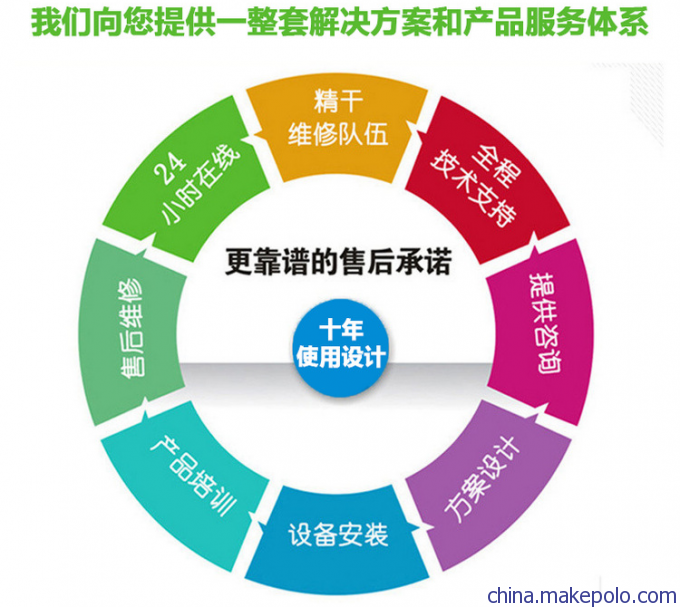 我们向您提供一整套解决方案和产品服务体系

精干
维修队伍

全程
技术支持

提供咨询

方案设计

设备安装

产品培训

售后维修

24
小时在线

更靠谱的售后承诺

十年
使用设计

china.makepolo.com